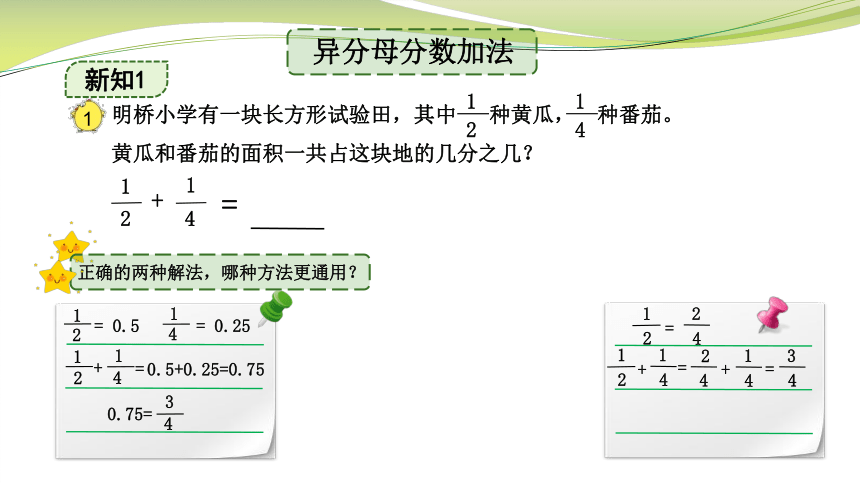 异分母分数加法

新知1

1 明桥小学有一块长方形试验田，其中$\frac{1}{2}$种黄瓜，$\frac{1}{4}$种番茄。黄瓜和番茄的面积一共占这块地的几分之几？

$\frac{1}{2}+\frac{1}{4}=$ ______

正确的两种解法，哪种方法更通用？

$\frac{1}{2}=0.5$　$\frac{1}{4}=0.25$

$\frac{1}{2}+\frac{1}{4}=0.5+0.25=0.75$

$0.75=\frac{3}{4}$

$\frac{1}{2}=\frac{2}{4}$

$\frac{1}{2}+\frac{1}{4}=\frac{2}{4}+\frac{1}{4}=\frac{3}{4}$